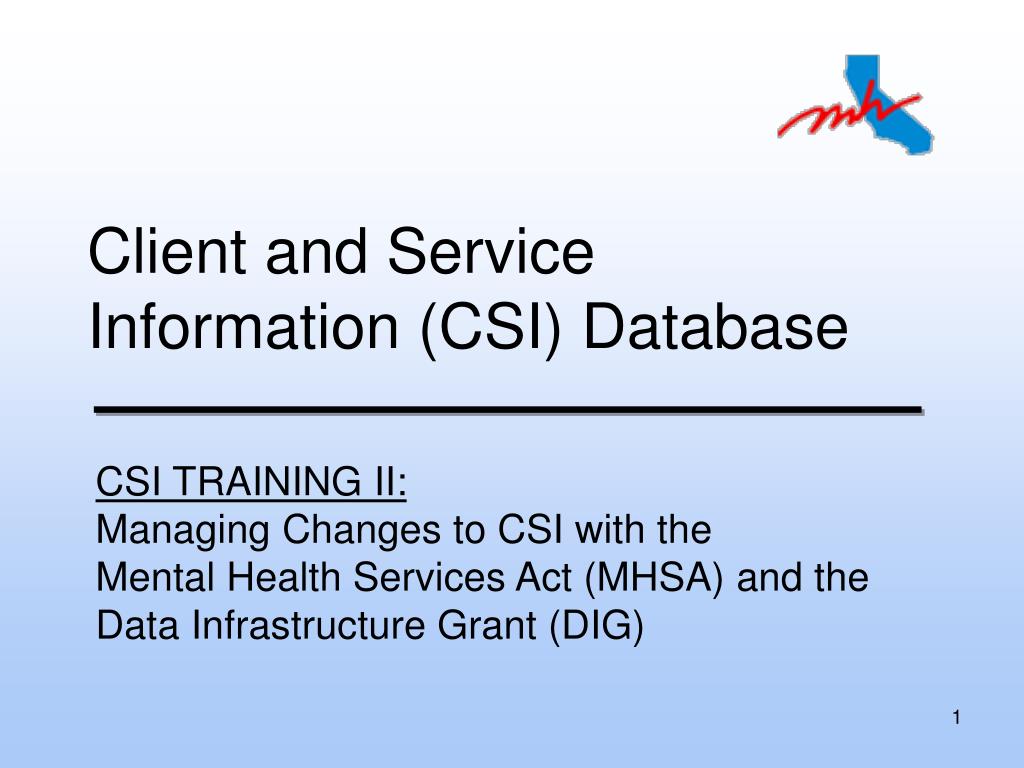 mh

Client and Service Information (CSI) Database

CSI TRAINING II:
Managing Changes to CSI with the Mental Health Services Act (MHSA) and the Data Infrastructure Grant (DIG)

1